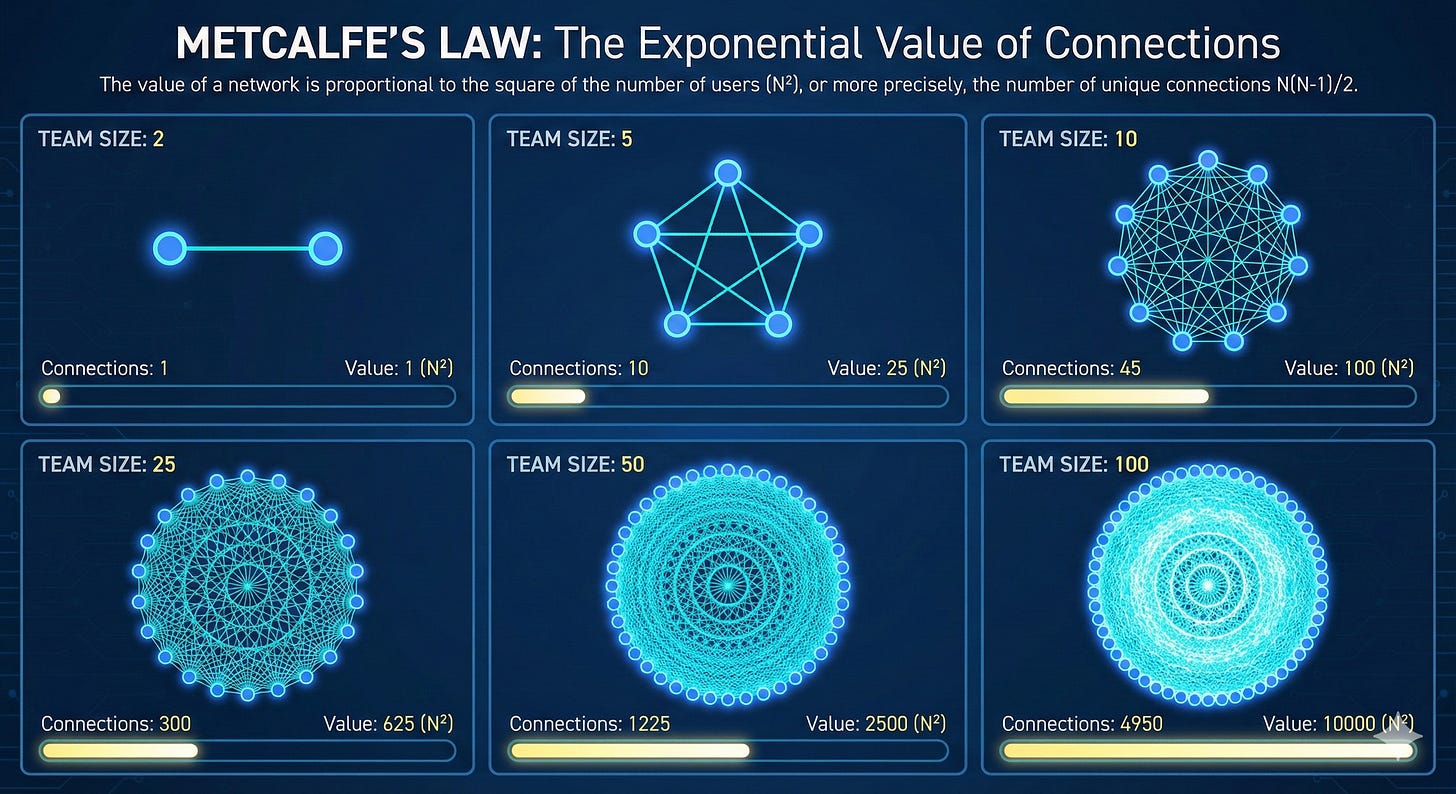 METCALFE'S LAW: The Exponential Value of Connections

The value of a network is proportional to the square of the number of users ($N^2$), or more precisely, the number of unique connections $N(N-1)/2$.

TEAM SIZE: 2

Connections: 1 Value: 1 ($N^2$)

TEAM SIZE: 5

Connections: 10 Value: 25 ($N^2$)

TEAM SIZE: 10

Connections: 45 Value: 100 ($N^2$)

TEAM SIZE: 25

Connections: 300 Value: 625 ($N^2$)

TEAM SIZE: 50

Connections: 1225 Value: 2500 ($N^2$)

TEAM SIZE: 100

Connections: 4950 Value: 10000 ($N^2$)